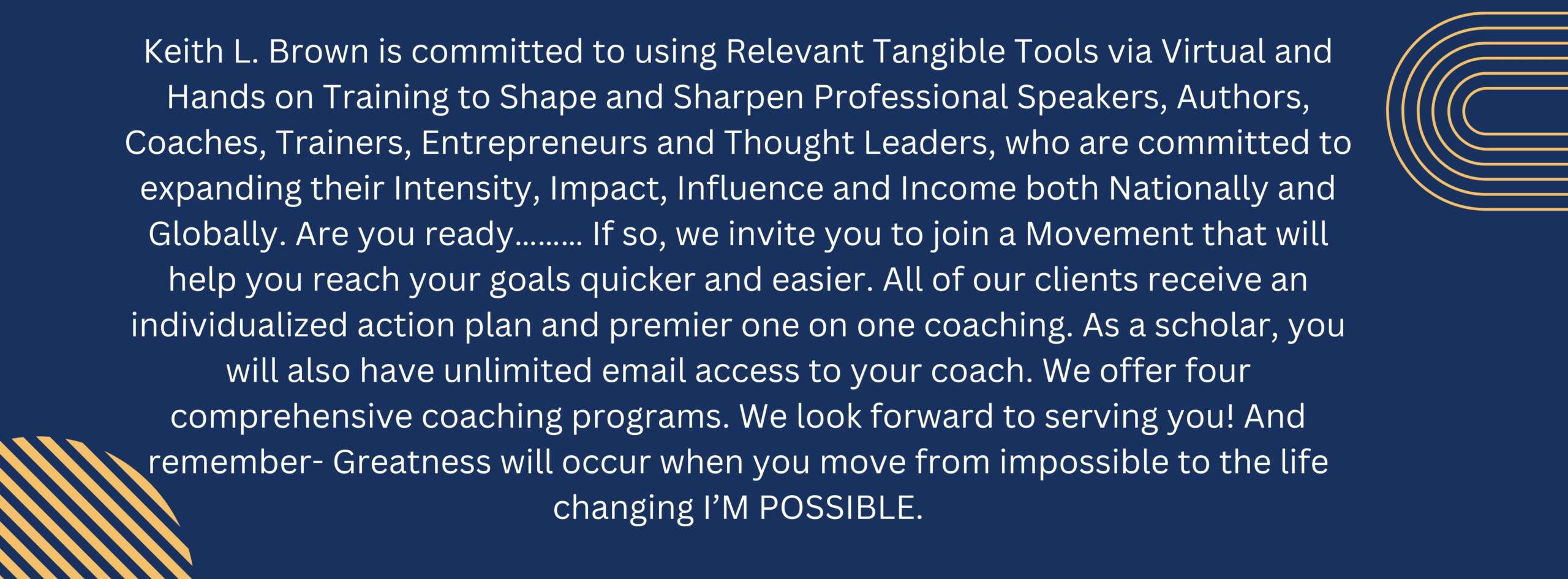 Keith L. Brown is committed to using Relevant Tangible Tools via Virtual and Hands on Training to Shape and Sharpen Professional Speakers, Authors, Coaches, Trainers, Entrepreneurs and Thought Leaders, who are committed to expanding their Intensity, Impact, Influence and Income both Nationally and Globally. Are you ready……… If so, we invite you to join a Movement that will help you reach your goals quicker and easier. All of our clients receive an individualized action plan and premier one on one coaching. As a scholar, you will also have unlimited email access to your coach. We offer four comprehensive coaching programs. We look forward to serving you! And remember- Greatness will occur when you move from impossible to the life changing I'M POSSIBLE.